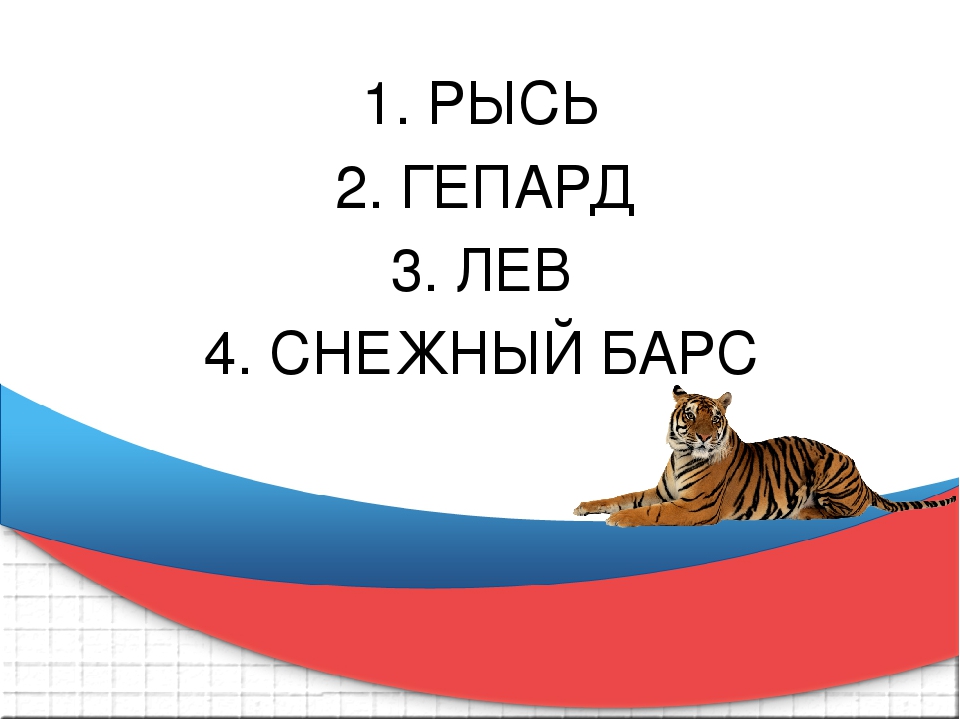 1. РЫСЬ
2. ГЕПАРД
3. ЛЕВ
4. СНЕЖНЫЙ БАРС